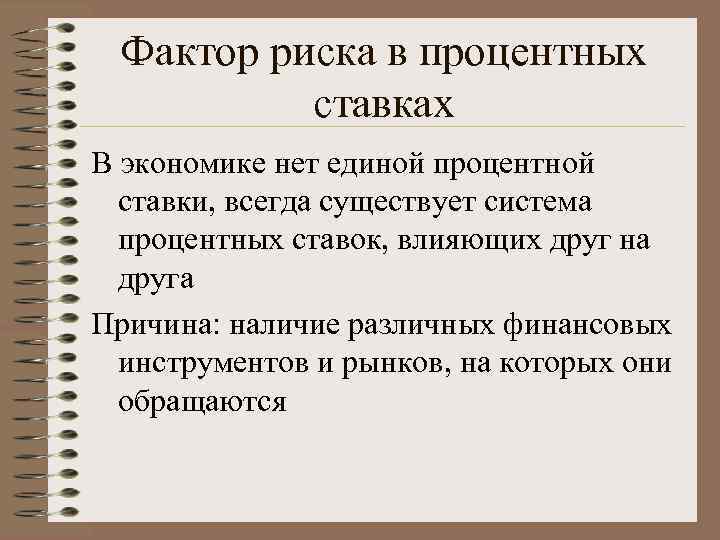 Фактор риска в процентных ставках

В экономике нет единой процентной ставки, всегда существует система процентных ставок, влияющих друг на друга

Причина: наличие различных финансовых инструментов и рынков, на которых они обращаются